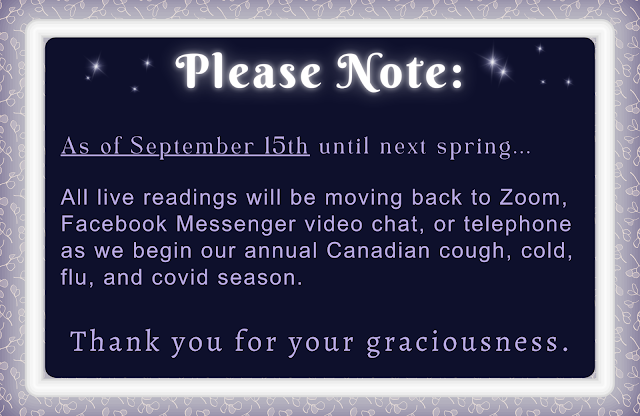 Please Note:

As of September 15th until next spring...

All live readings will be moving back to Zoom, Facebook Messenger video chat, or telephone as we begin our annual Canadian cough, cold, flu, and covid season.

Thank you for your graciousness.